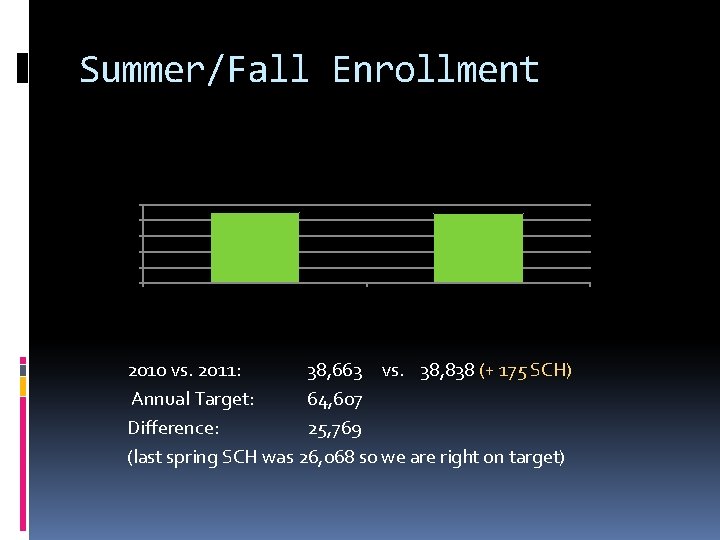 Summer/Fall Enrollment

2010 vs. 2011: 38,663 vs. 38,838 (+ 175 SCH)
Annual Target: 64,607
Difference: 25,769
(last spring SCH was 26,068 so we are right on target)